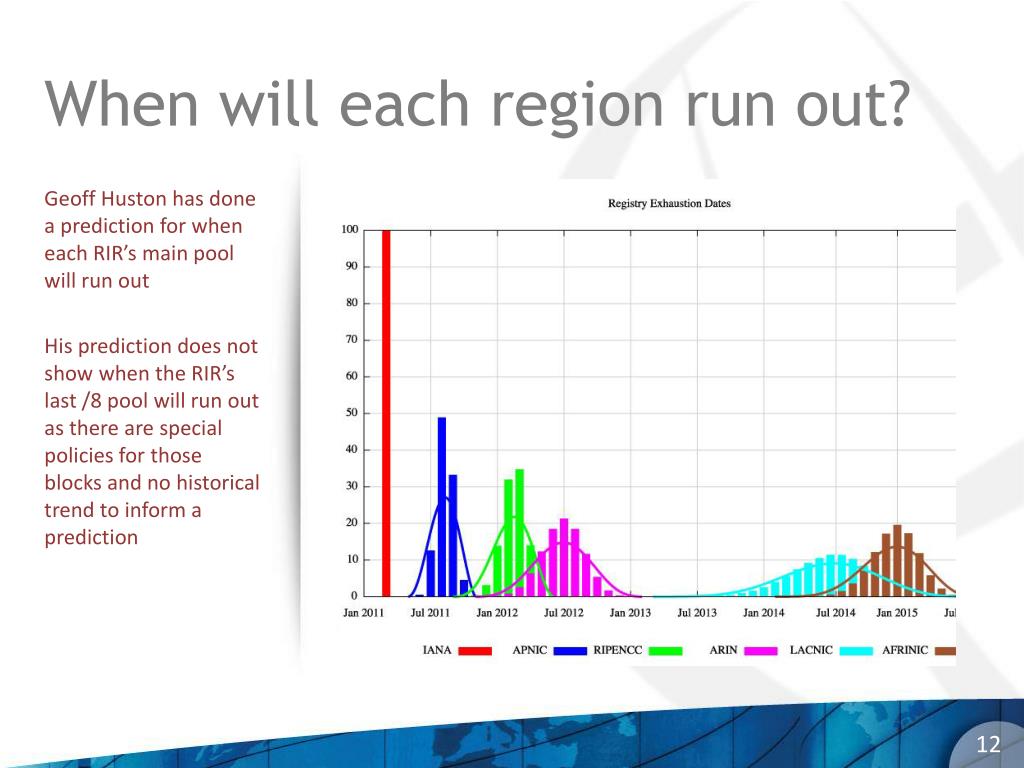 When will each region run out?

Geoff Huston has done a prediction for when each RIR's main pool will run out

His prediction does not show when the RIR's last /8 pool will run out as there are special policies for those blocks and no historical trend to inform a prediction

Registry Exhaustion Dates

100
90
80
70
60
50
40
30
20
10
0

Jan 2011 Jul 2011 Jan 2012 Jul 2012 Jan 2013 Jul 2013 Jan 2014 Jul 2014 Jan 2015 Jul

IANA APNIC RIPENCC ARIN LACNIC AFRINIC

12